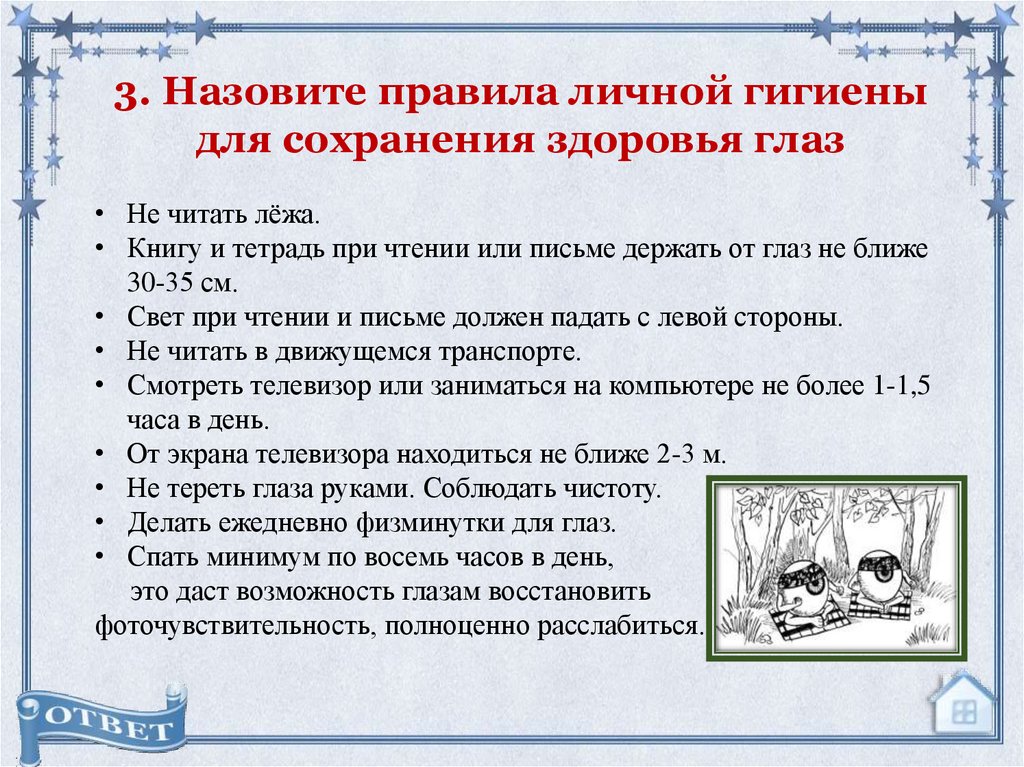 3. Назовите правила личной гигиены для сохранения здоровья глаз

• Не читать лёжа.
• Книгу и тетрадь при чтении или письме держать от глаз не ближе 30-35 см.
• Свет при чтении и письме должен падать с левой стороны.
• Не читать в движущемся транспорте.
• Смотреть телевизор или заниматься на компьютере не более 1-1,5 часа в день.
• От экрана телевизора находиться не ближе 2-3 м.
• Не тереть глаза руками. Соблюдать чистоту.
• Делать ежедневно физминутки для глаз.
• Спать минимум по восемь часов в день, это даст возможность глазам восстановить фоточувствительность, полноценно расслабиться.

ОТВЕТ